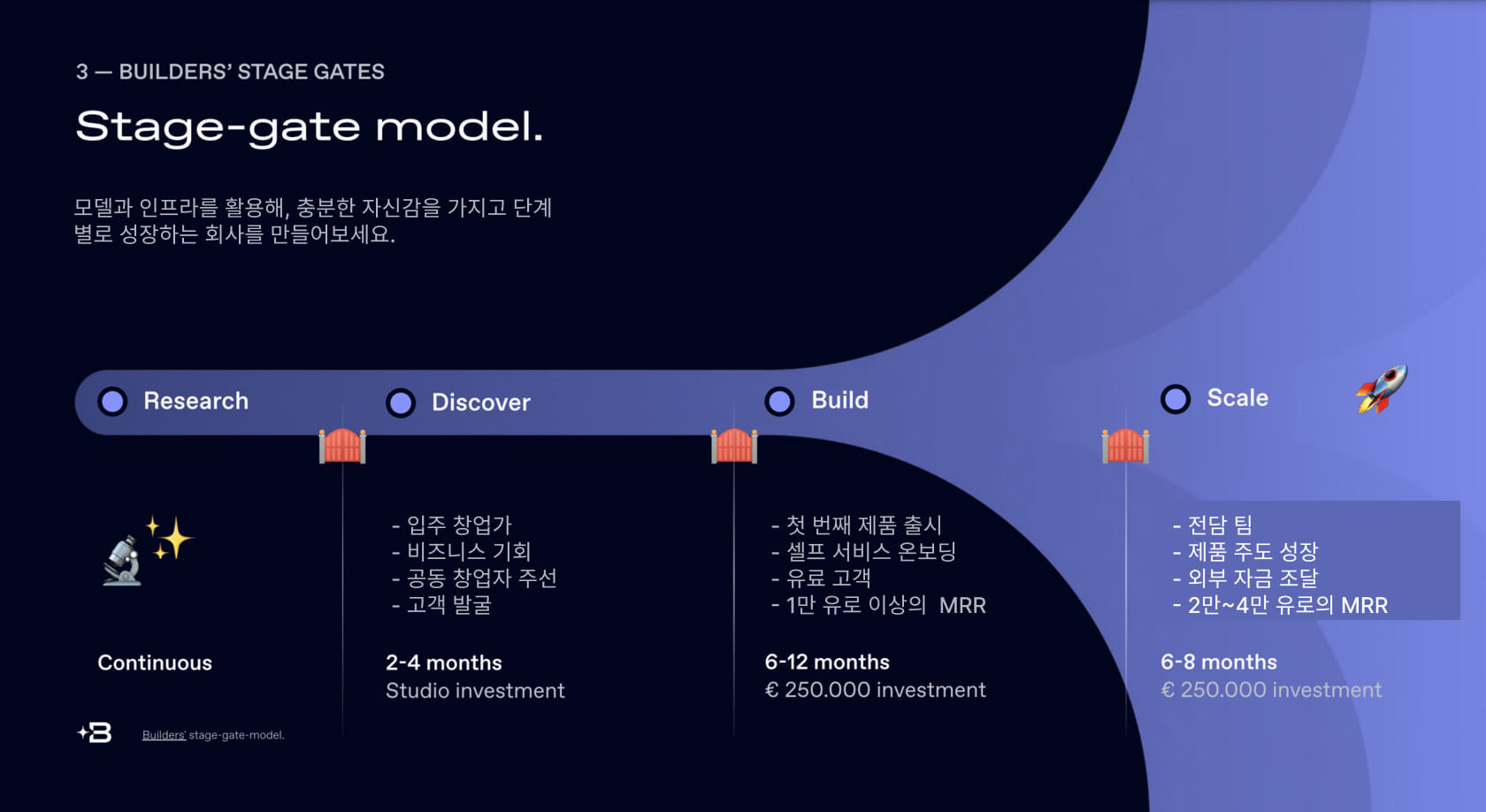 3 — BUILDERS' STAGE GATES

Stage-gate model.

모델과 인프라를 활용해, 충분한 자신감을 가지고 단계별로 성장하는 회사를 만들어보세요.

Research

Discover

Build

Scale

- 입주 창업가
- 비즈니스 기회
- 공동 창업자 주선
- 고객 발굴

- 첫 번째 제품 출시
- 셀프 서비스 온보딩
- 유료 고객
- 1만 유로 이상의 MRR

- 전담 팀
- 제품 주도 성장
- 외부 자금 조달
- 2만~4만 유로의 MRR

Continuous

2-4 months
Studio investment

6-12 months
€ 250.000 investment

6-8 months
€ 250.000 investment

Builders' stage-gate-model.